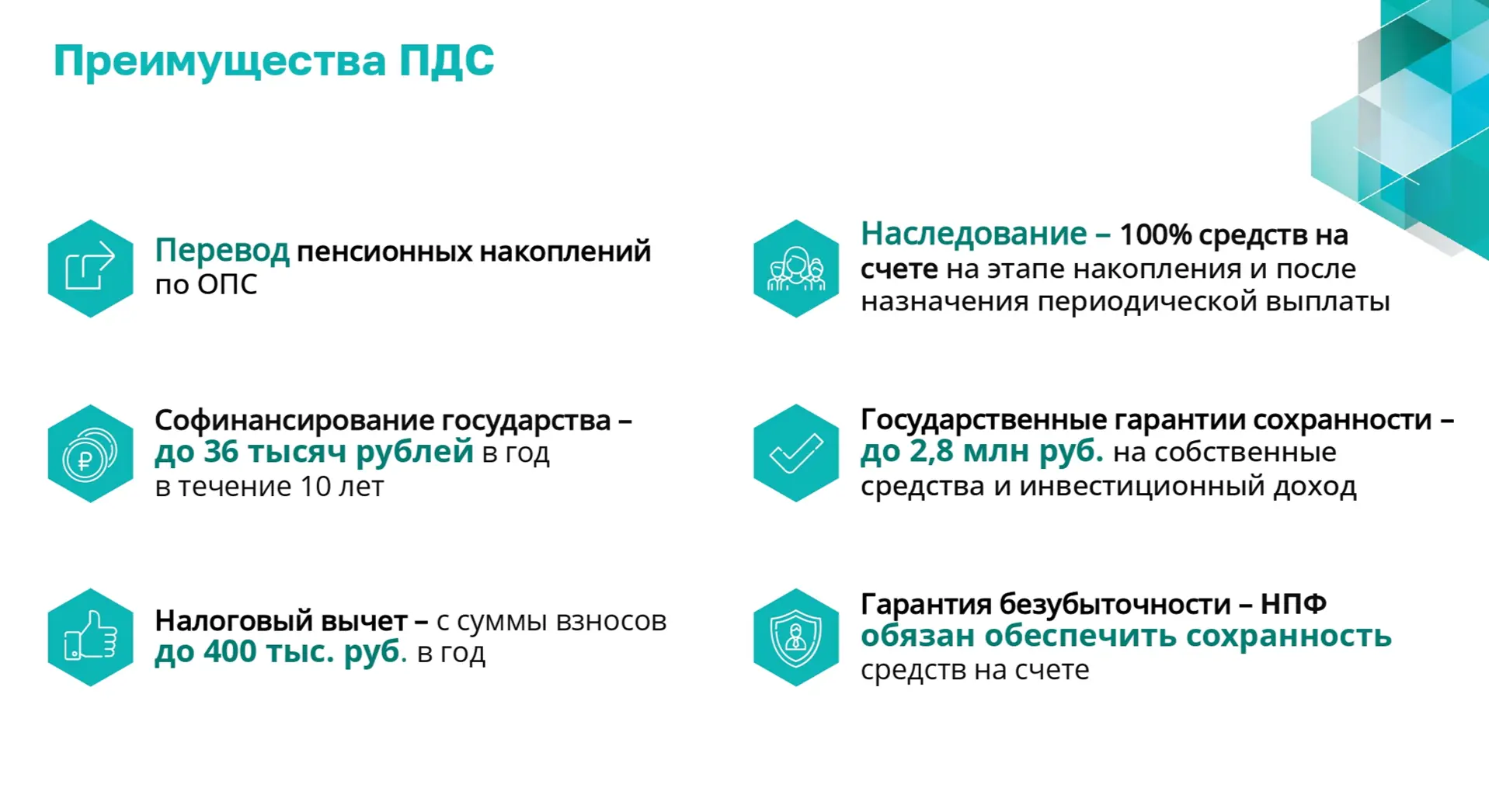 Преимущества ПДС

Перевод пенсионных накоплений по ОПС

Софинансирование государства – до 36 тысяч рублей в год в течение 10 лет

Налоговый вычет – с суммы взносов до 400 тыс. руб. в год

Наследование – 100% средств на счете на этапе накопления и после назначения периодической выплаты

Государственные гарантии сохранности – до 2,8 млн руб. на собственные средства и инвестиционный доход

Гарантия безубыточности – НПФ обязан обеспечить сохранность средств на счете